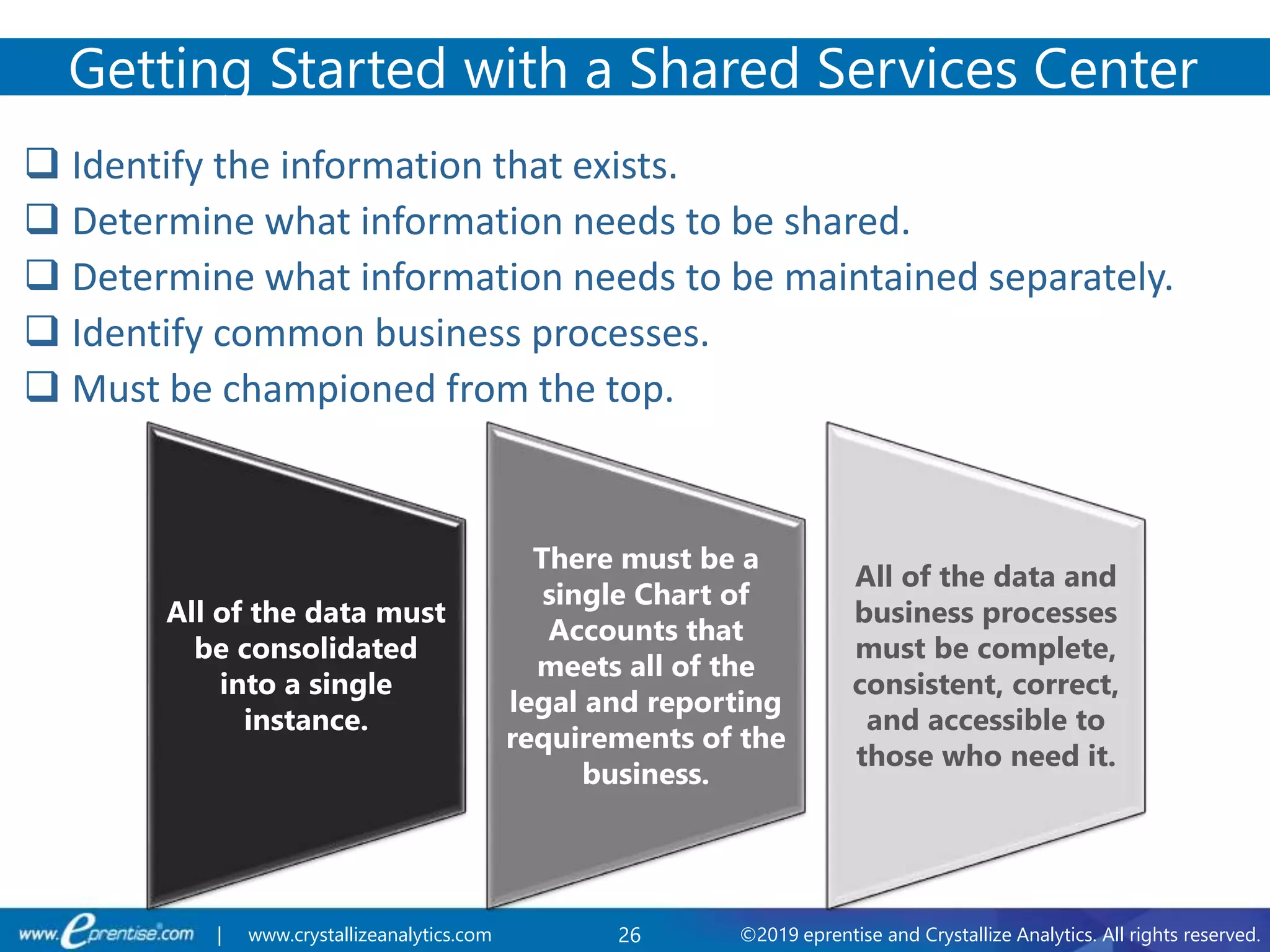 Getting Started with a Shared Services Center

❑ Identify the information that exists.
❑ Determine what information needs to be shared.
❑ Determine what information needs to be maintained separately.
❑ Identify common business processes.
❑ Must be championed from the top.

All of the data must be consolidated into a single instance.

There must be a single Chart of Accounts that meets all of the legal and reporting requirements of the business.

All of the data and business processes must be complete, consistent, correct, and accessible to those who need it.

www.eprentise.com | www.crystallizeanalytics.com 26 ©2019 eprentise and Crystallize Analytics. All rights reserved.